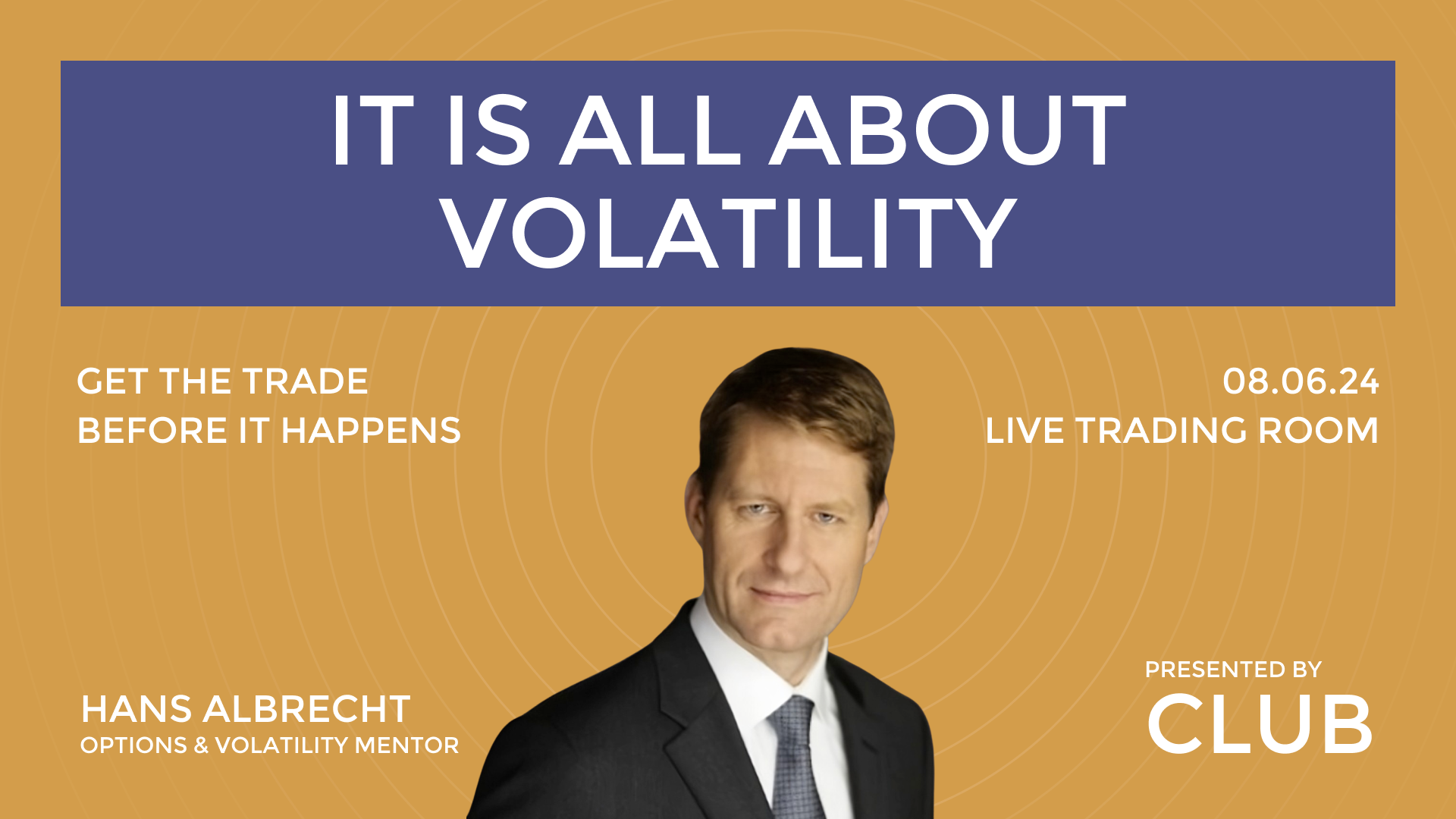 IT IS ALL ABOUT VOLATILITY

GET THE TRADE BEFORE IT HAPPENS

08.06.24
LIVE TRADING ROOM

HANS ALBRECHT
OPTIONS & VOLATILITY MENTOR

PRESENTED BY
CLUB